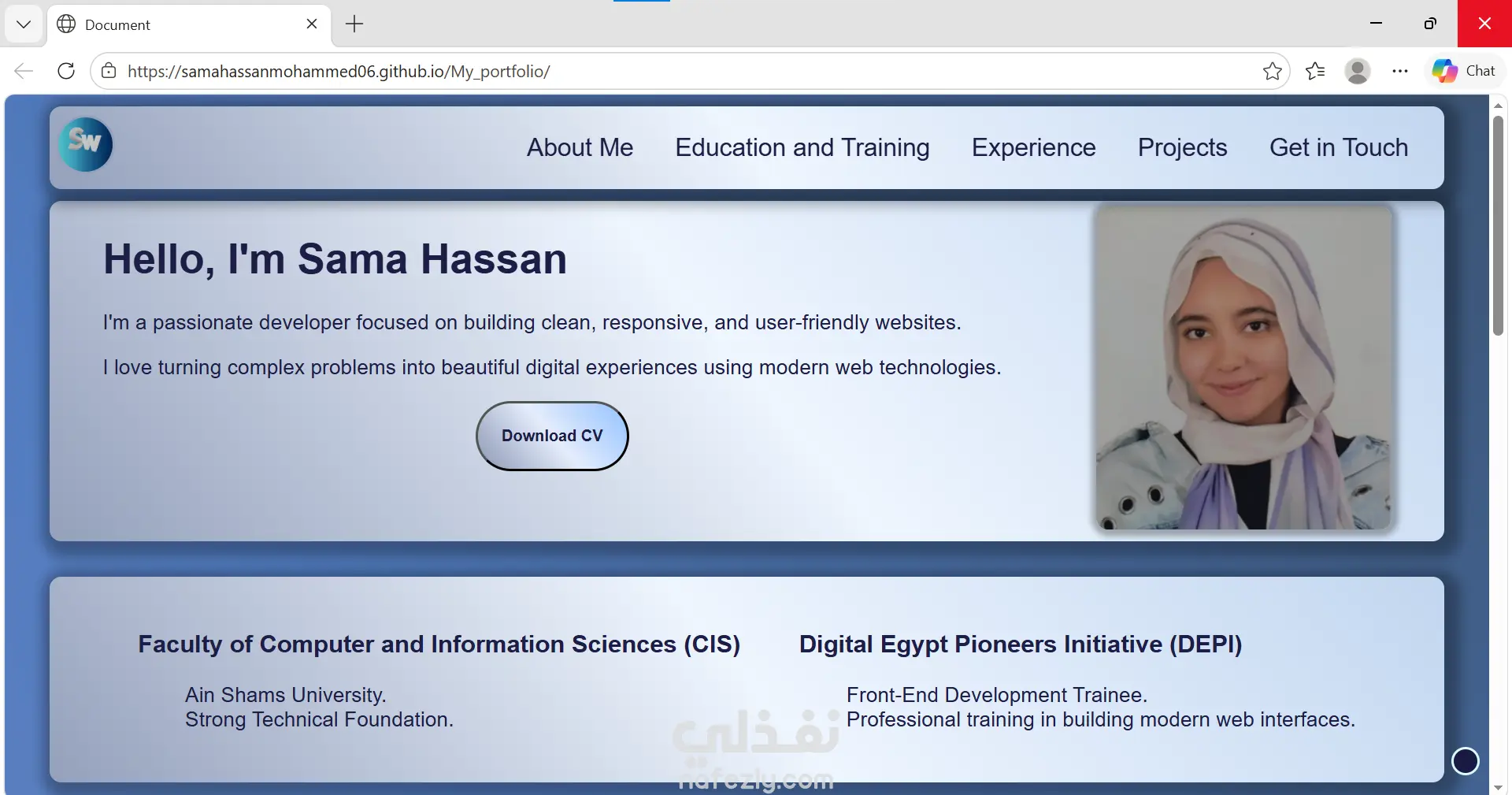 Document

https://samahassanmohammed06.github.io/My_portfolio/

Chat

Sw

About Me Education and Training Experience Projects Get in Touch

Hello, I'm Sama Hassan

I'm a passionate developer focused on building clean, responsive, and user-friendly websites.

I love turning complex problems into beautiful digital experiences using modern web technologies.

Download CV

Faculty of Computer and Information Sciences (CIS)

Ain Shams University.
Strong Technical Foundation.

Digital Egypt Pioneers Initiative (DEPI)

Front-End Development Trainee.
Professional training in building modern web interfaces.

نفذلي
nafezly.com